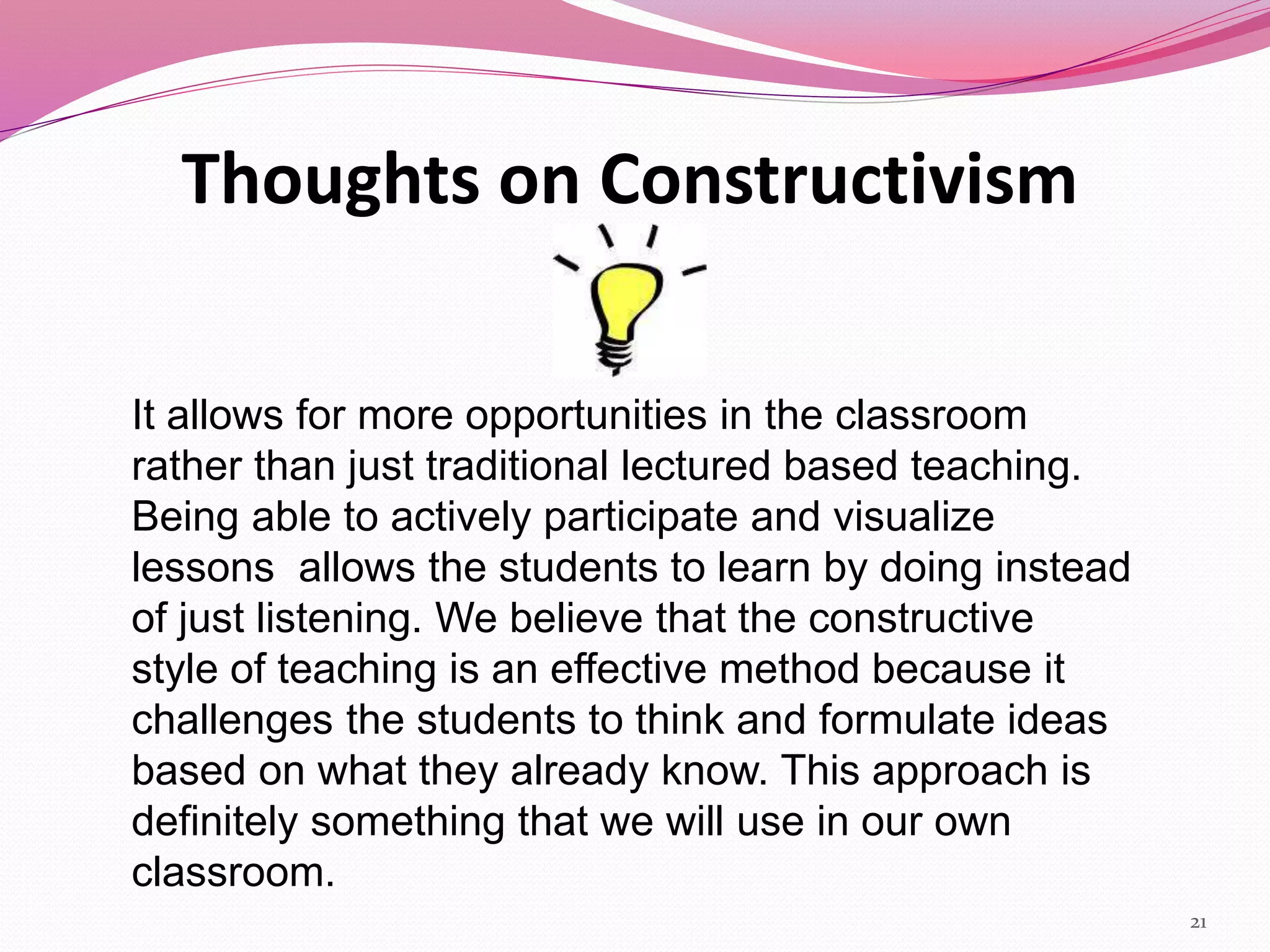 Thoughts on Constructivism

It allows for more opportunities in the classroom rather than just traditional lectured based teaching. Being able to actively participate and visualize lessons  allows the students to learn by doing instead of just listening. We believe that the constructive style of teaching is an effective method because it challenges the students to think and formulate ideas based on what they already know. This approach is definitely something that we will use in our own classroom.

21